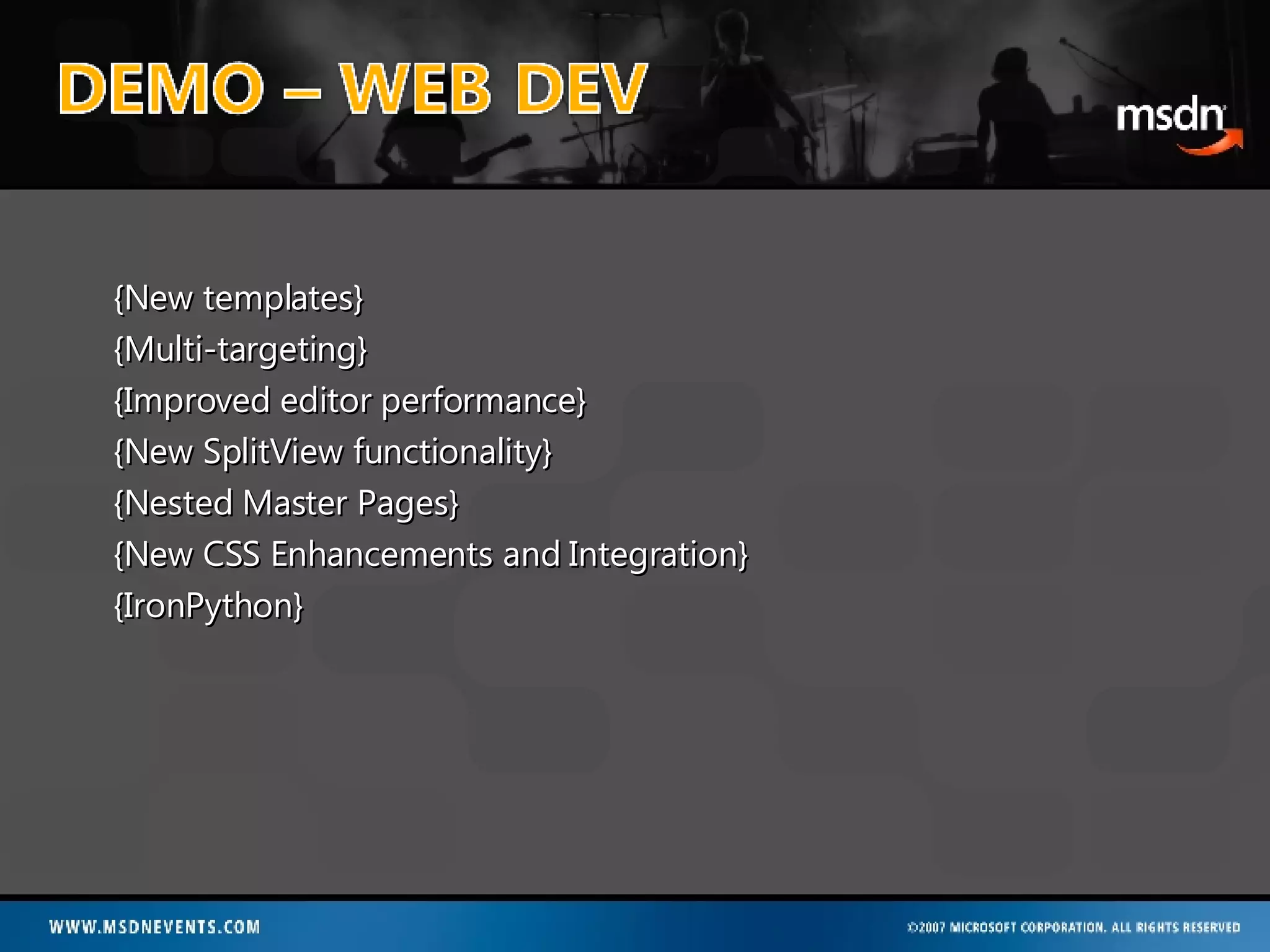 DEMO – WEB DEV

msdn

{New templates}
{Multi-targeting}
{Improved editor performance}
{New SplitView functionality}
{Nested Master Pages}
{New CSS Enhancements and Integration}
{IronPython}

WWW.MSDNEVENTS.COM

©2007 MICROSOFT CORPORATION. ALL RIGHTS RESERVED